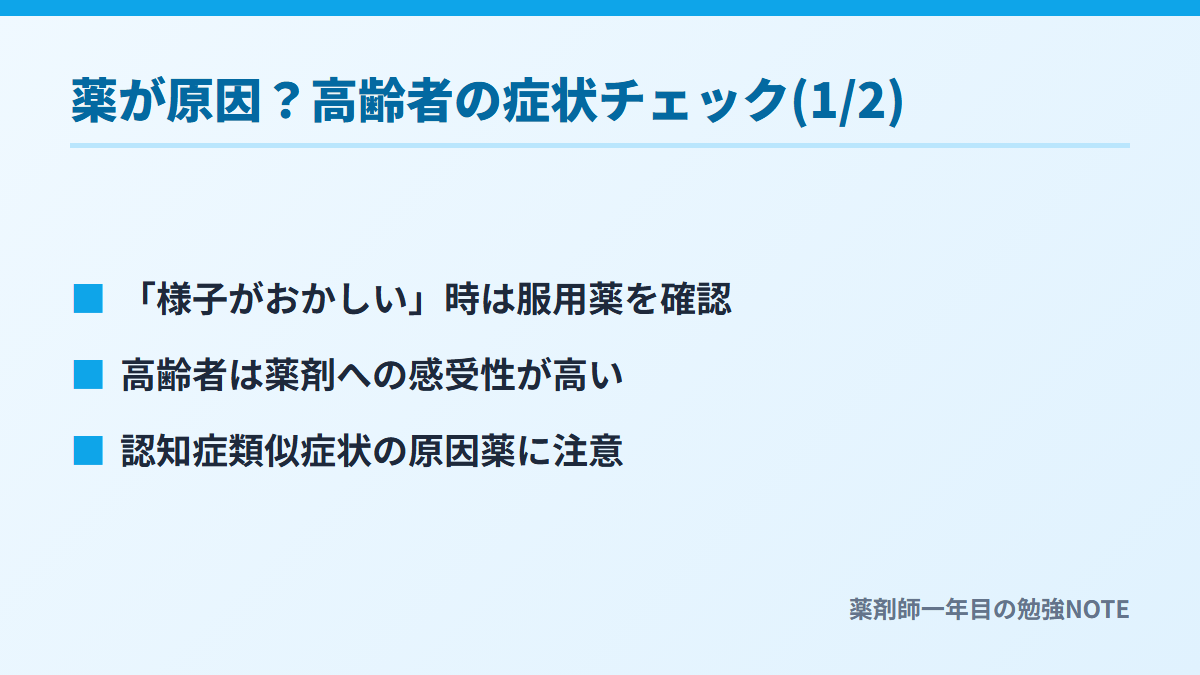 薬が原因？高齢者の症状チェック(1/2)

■ 「様子がおかしい」時は服用薬を確認

■ 高齢者は薬剤への感受性が高い

■ 認知症類似症状の原因薬に注意

薬剤師一年目の勉強NOTE